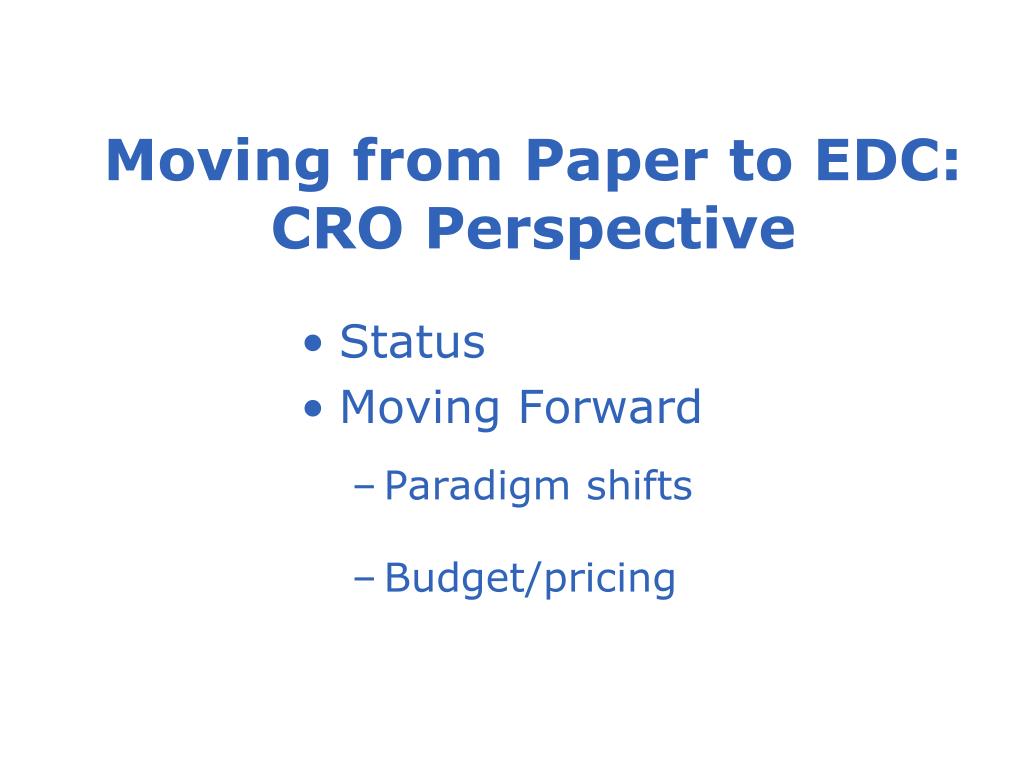 Moving from Paper to EDC: CRO Perspective

• Status
• Moving Forward
– Paradigm shifts
– Budget/pricing